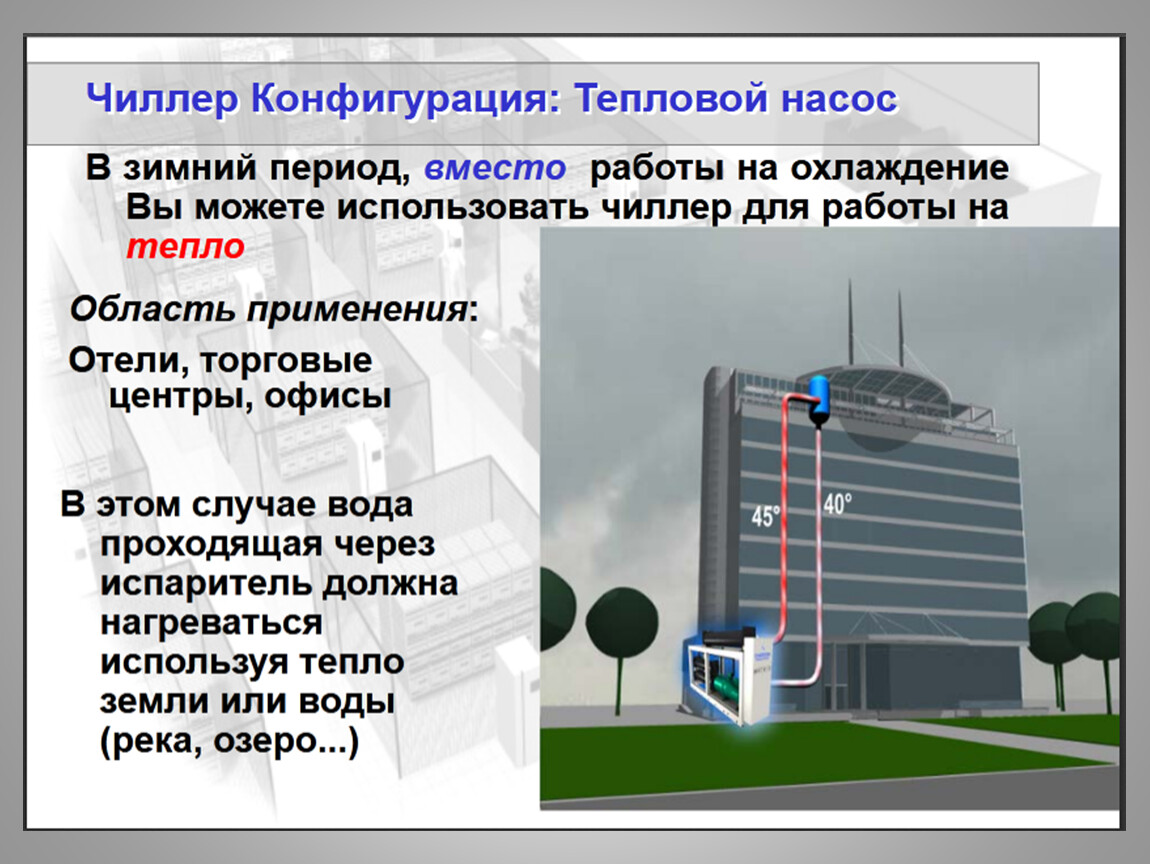 Чиллер Конфигурация: Тепловой насос

В зимний период, вместо работы на охлаждение Вы можете использовать чиллер для работы на тепло

Область применения:

Отели, торговые центры, офисы

В этом случае вода проходящая через испаритель должна нагреваться используя тепло земли или воды (река, озеро...)

45°

40°